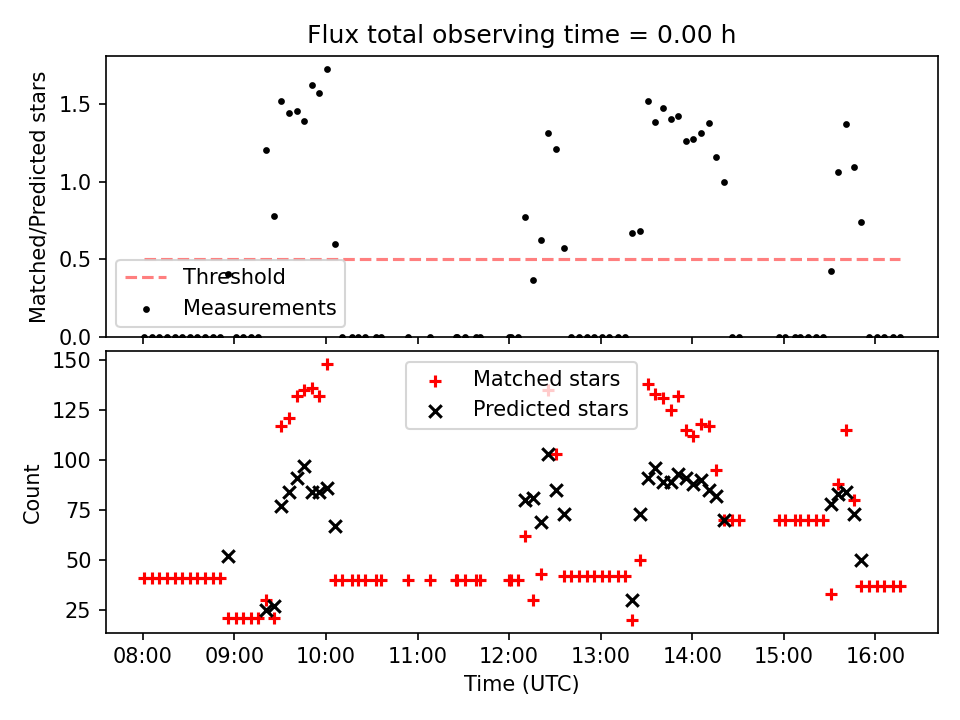 Flux total observing time = 0.00 h

Matched/Predicted stars

1.5
1.0
0.5
0.0

Threshold
Measurements

Count

150
125
100
75
50
25

Matched stars
Predicted stars

08:00
09:00
10:00
11:00
12:00
13:00
14:00
15:00
16:00

Time (UTC)